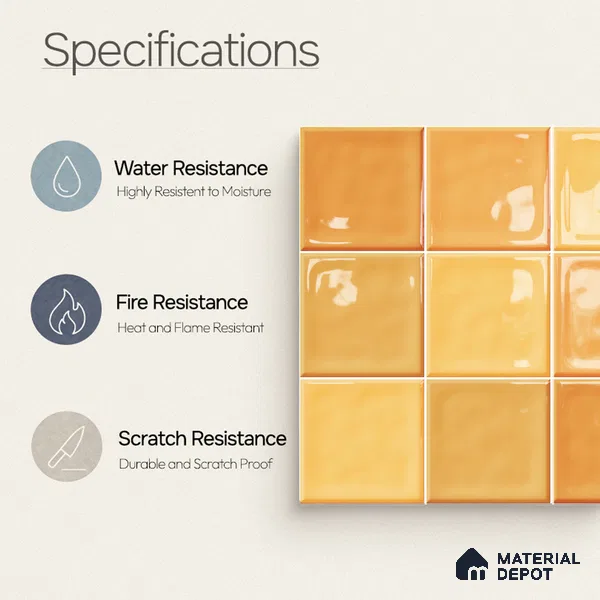 Specifications

Water Resistance
Highly Resistent to Moisture

Fire Resistance
Heat and Flame Resistant

Scratch Resistance
Durable and Scratch Proof

MATERIAL DEPOT